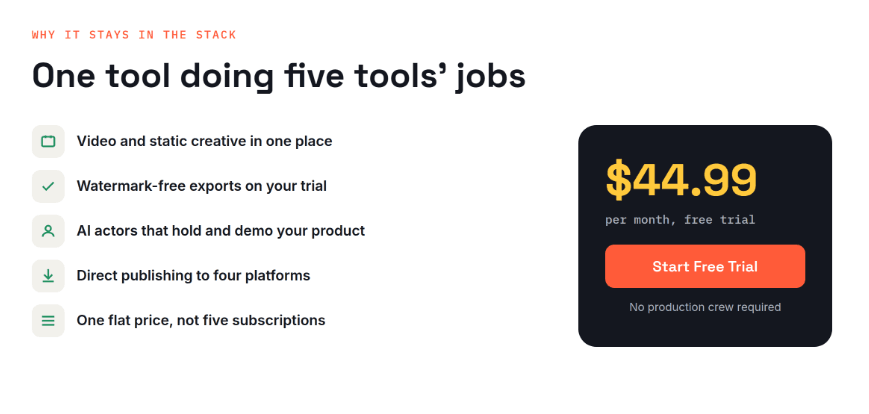 WHY IT STAYS IN THE STACK

One tool doing five tools' jobs

Video and static creative in one place

Watermark-free exports on your trial

AI actors that hold and demo your product

Direct publishing to four platforms

One flat price, not five subscriptions

$44.99

per month, free trial

Start Free Trial

No production crew required